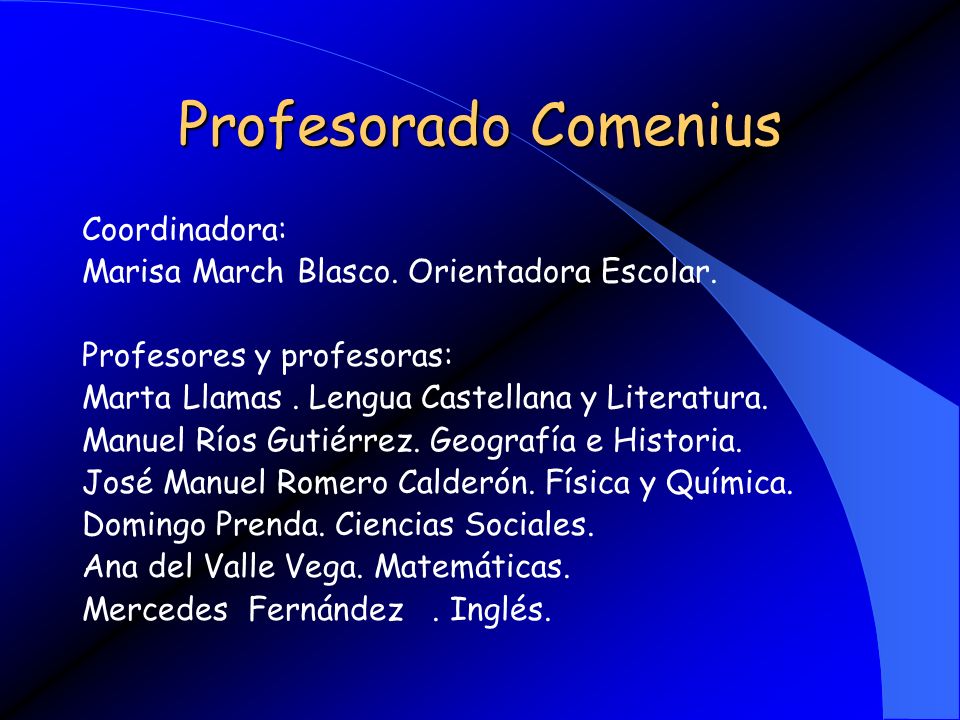 Profesorado Comenius

Coordinadora:
Marisa March Blasco. Orientadora Escolar.

Profesores y profesoras:
Marta Llamas . Lengua Castellana y Literatura.
Manuel Ríos Gutiérrez. Geografía e Historia.
José Manuel Romero Calderón. Física y Química.
Domingo Prenda. Ciencias Sociales.
Ana del Valle Vega. Matemáticas.
Mercedes Fernández . Inglés.